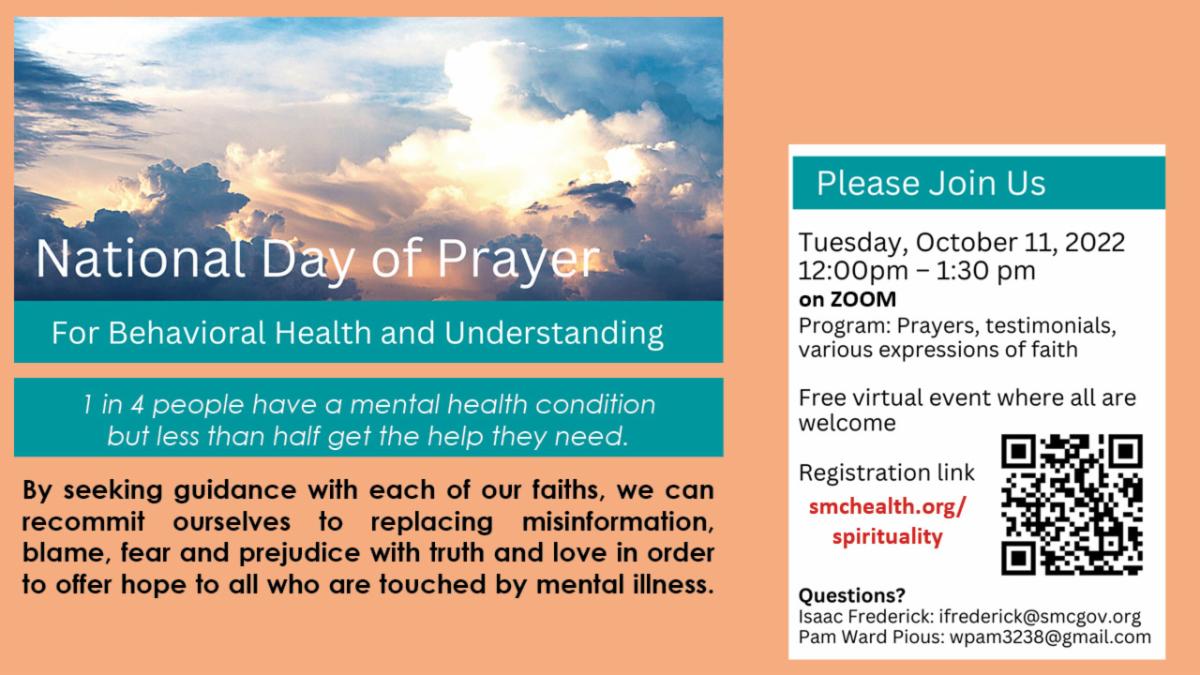 National Day of Prayer

For Behavioral Health and Understanding

1 in 4 people have a mental health condition but less than half get the help they need.

By seeking guidance with each of our faiths, we can recommit ourselves to replacing misinformation, blame, fear and prejudice with truth and love in order to offer hope to all who are touched by mental illness.

Please Join Us

Tuesday, October 11, 2022
12:00pm – 1:30 pm
on ZOOM
Program: Prayers, testimonials, various expressions of faith

Free virtual event where all are welcome

Registration link
smchealth.org/spirituality

Questions?
Isaac Frederick: ifrederick@smcgov.org
Pam Ward Pious: wpam3238@gmail.com